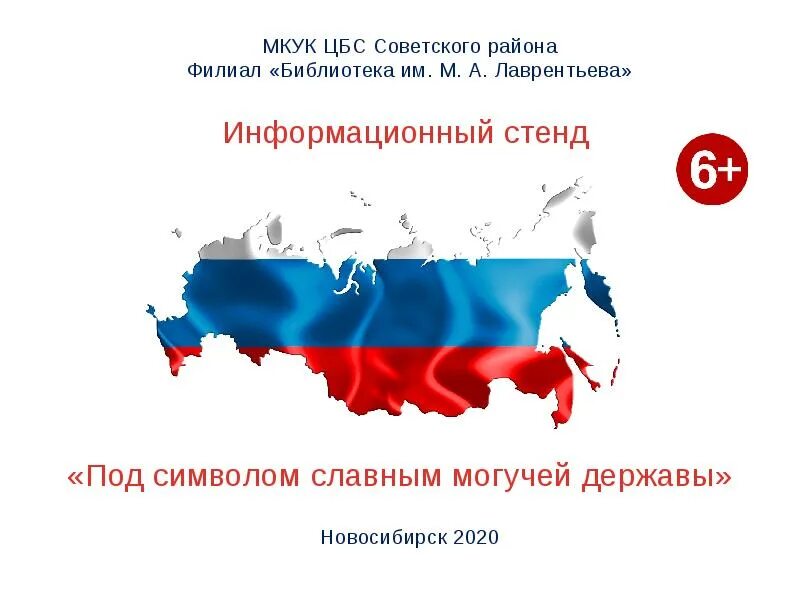 МКУК ЦБС Советского района
Филиал «Библиотека им. М. А. Лаврентьева»

Информационный стенд

6+

«Под символом славным могучей державы»

Новосибирск 2020